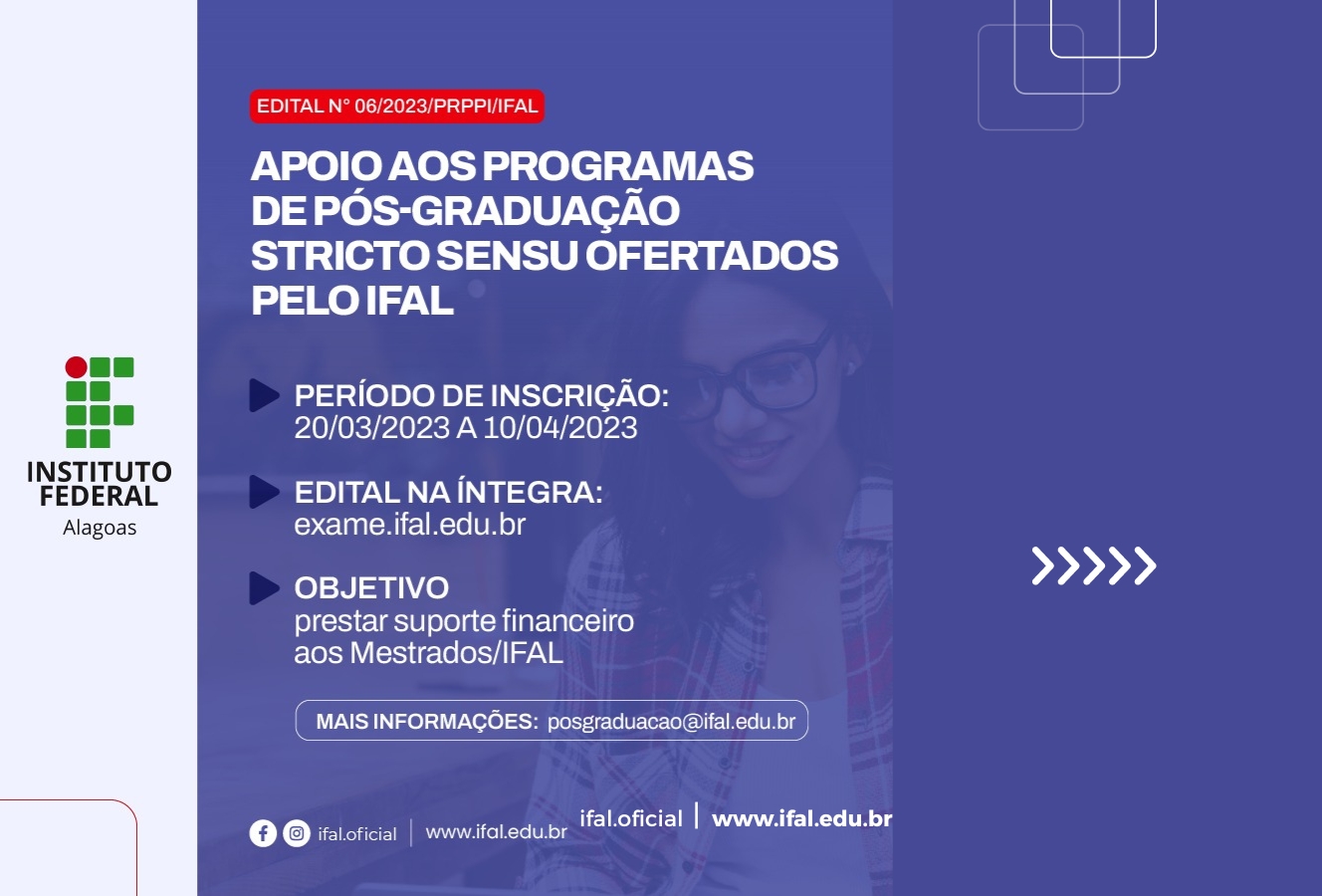 INSTITUTO FEDERAL
Alagoas

EDITAL N° 06/2023/PRPPI/IFAL

APOIO AOS PROGRAMAS DE PÓS-GRADUAÇÃO STRICTO SENSU OFERTADOS PELO IFAL

PERÍODO DE INSCRIÇÃO:
20/03/2023 A 10/04/2023

EDITAL NA ÍNTEGRA:
exame.ifal.edu.br

OBJETIVO
prestar suporte financeiro aos Mestrados/IFAL

MAIS INFORMAÇÕES: posgraduacao@ifal.edu.br

ifal.oficial | www.ifal.edu.br

ifal.oficial | www.ifal.edu.br